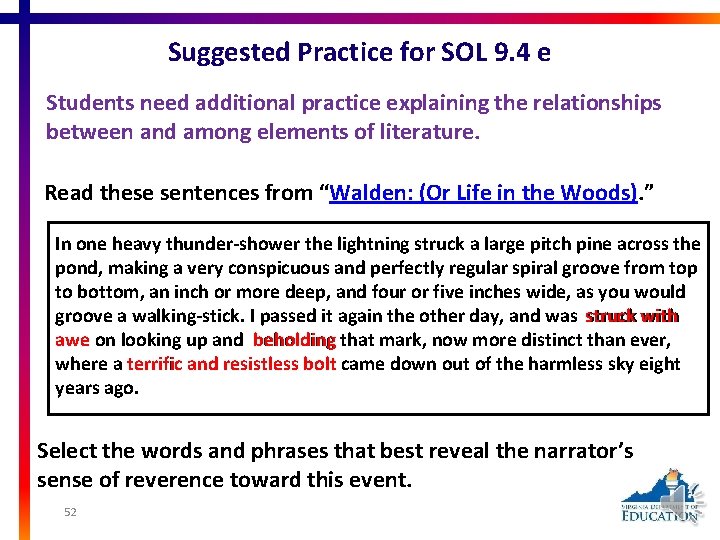 Suggested Practice for SOL 9.4 e

Students need additional practice explaining the relationships between and among elements of literature.

Read these sentences from "Walden: (Or Life in the Woods)."

In one heavy thunder-shower the lightning struck a large pitch pine across the pond, making a very conspicuous and perfectly regular spiral groove from top to bottom, an inch or more deep, and four or five inches wide, as you would groove a walking-stick. I passed it again the other day, and was struck with awe on looking up and beholding that mark, now more distinct than ever, where a terrific and resistless bolt came down out of the harmless sky eight years ago.

Select the words and phrases that best reveal the narrator's sense of reverence toward this event.

52

VIRGINIA DEPARTMENT OF EDUCATION